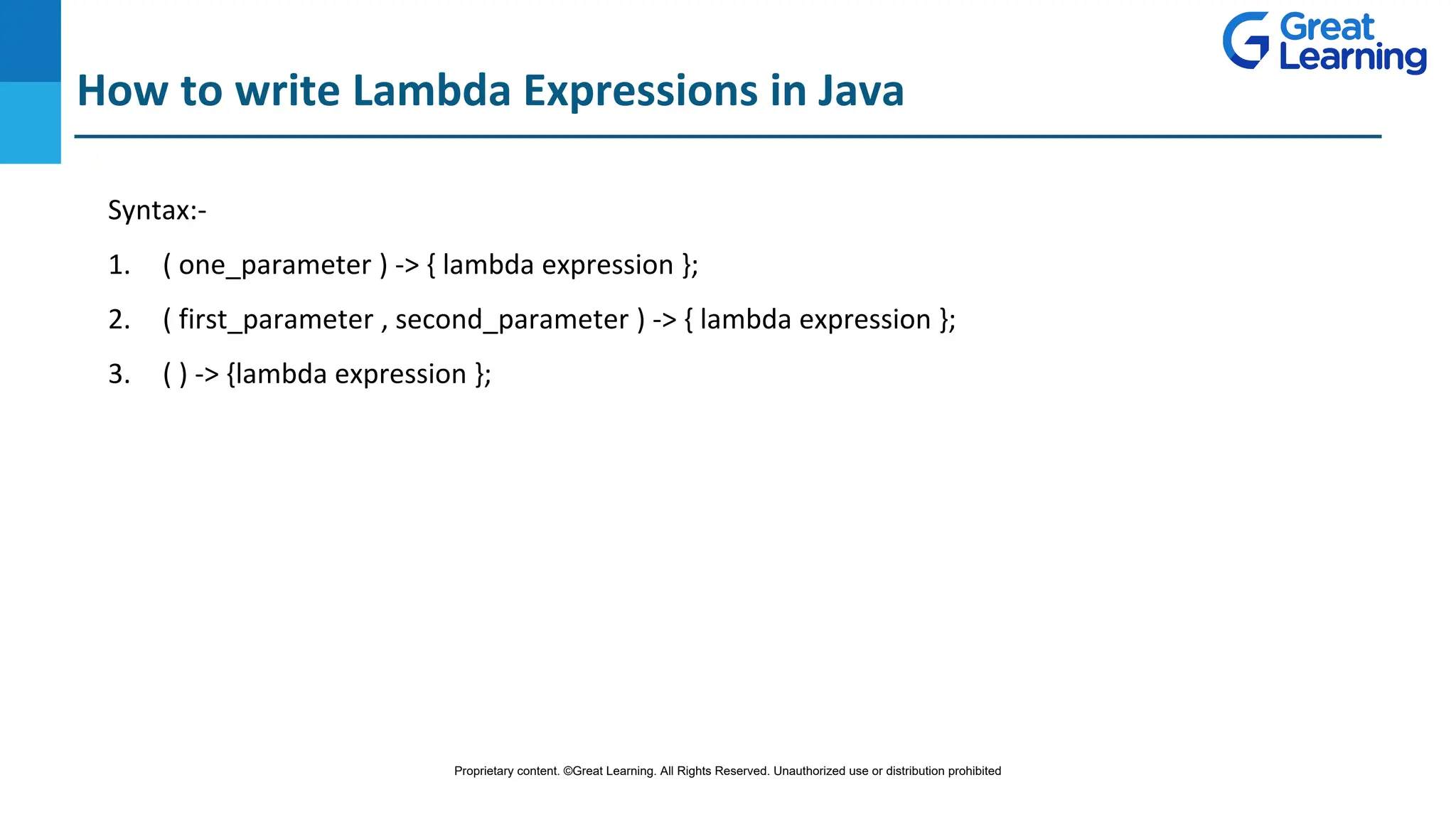 Great Learning

How to write Lambda Expressions in Java

Syntax:-

1. ( one_parameter ) -> { lambda expression };

2. ( first_parameter , second_parameter ) -> { lambda expression };

3. ( ) -> {lambda expression };

Proprietary content. ©Great Learning. All Rights Reserved. Unauthorized use or distribution prohibited